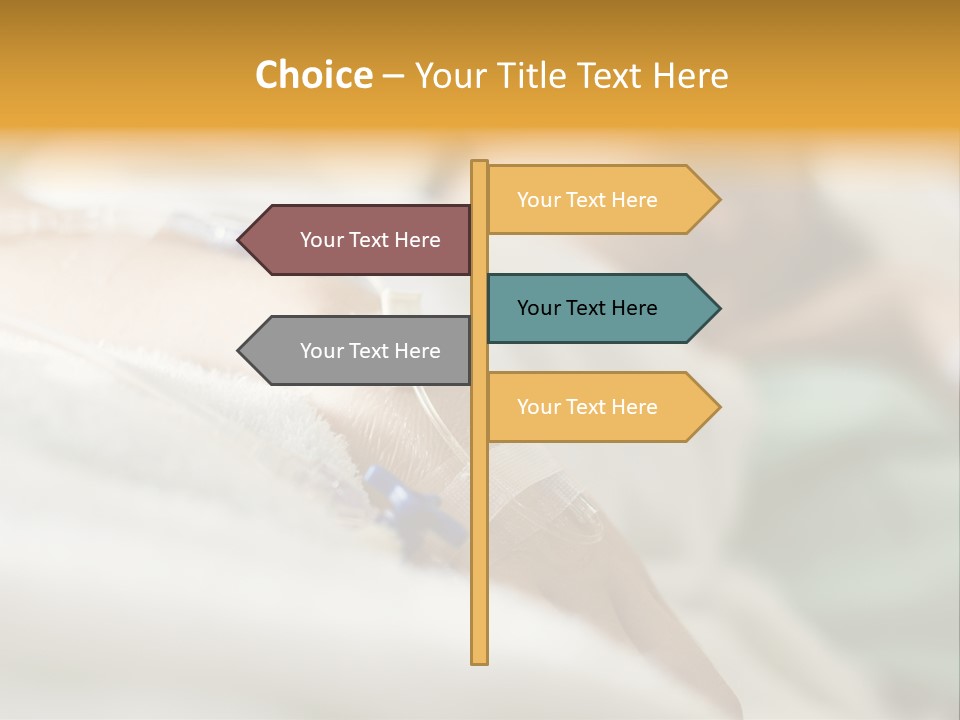 Choice – Your Title Text Here

Your Text Here

Your Text Here

Your Text Here

Your Text Here

Your Text Here